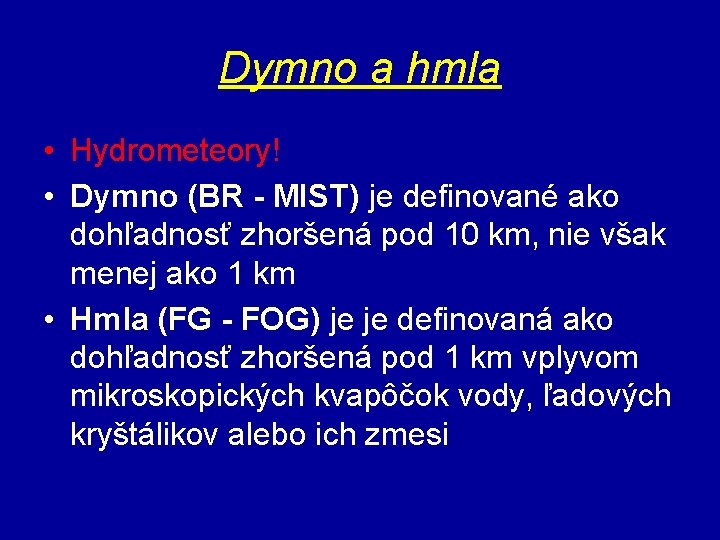 Dymno a hmla

• Hydrometeory!
• Dymno (BR - MIST) je definované ako dohľadnosť zhoršená pod 10 km, nie však menej ako 1 km
• Hmla (FG - FOG) je je definovaná ako dohľadnosť zhoršená pod 1 km vplyvom mikroskopických kvapôčok vody, ľadových kryštálikov alebo ich zmesi